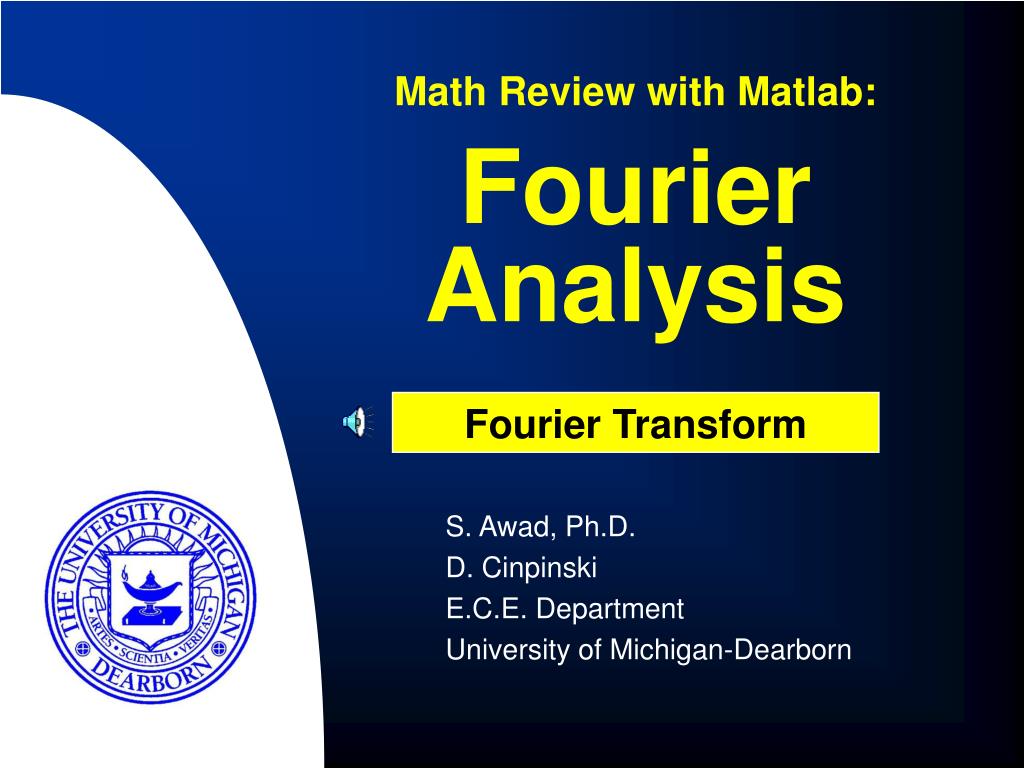 Math Review with Matlab:

Fourier Analysis

Fourier Transform

S. Awad, Ph.D.
D. Cinpinski
E.C.E. Department
University of Michigan-Dearborn

THE UNIVERSITY OF MICHIGAN DEARBORN
ARTES • SCIENTIA • VERITAS